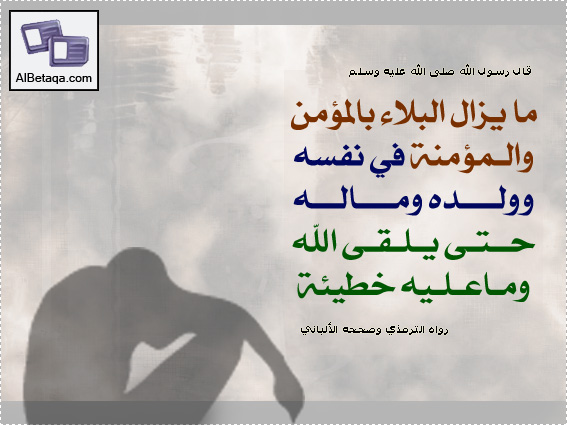 AlBetaqa.com

قال رسول الله صلى الله عليه وسلم

ما يزال البلاء بالمؤمن والمؤمنة في نفسه وولده وماله حتى يلقى الله وماعليه خطيئة

رواه الترمذي وصححه الألباني